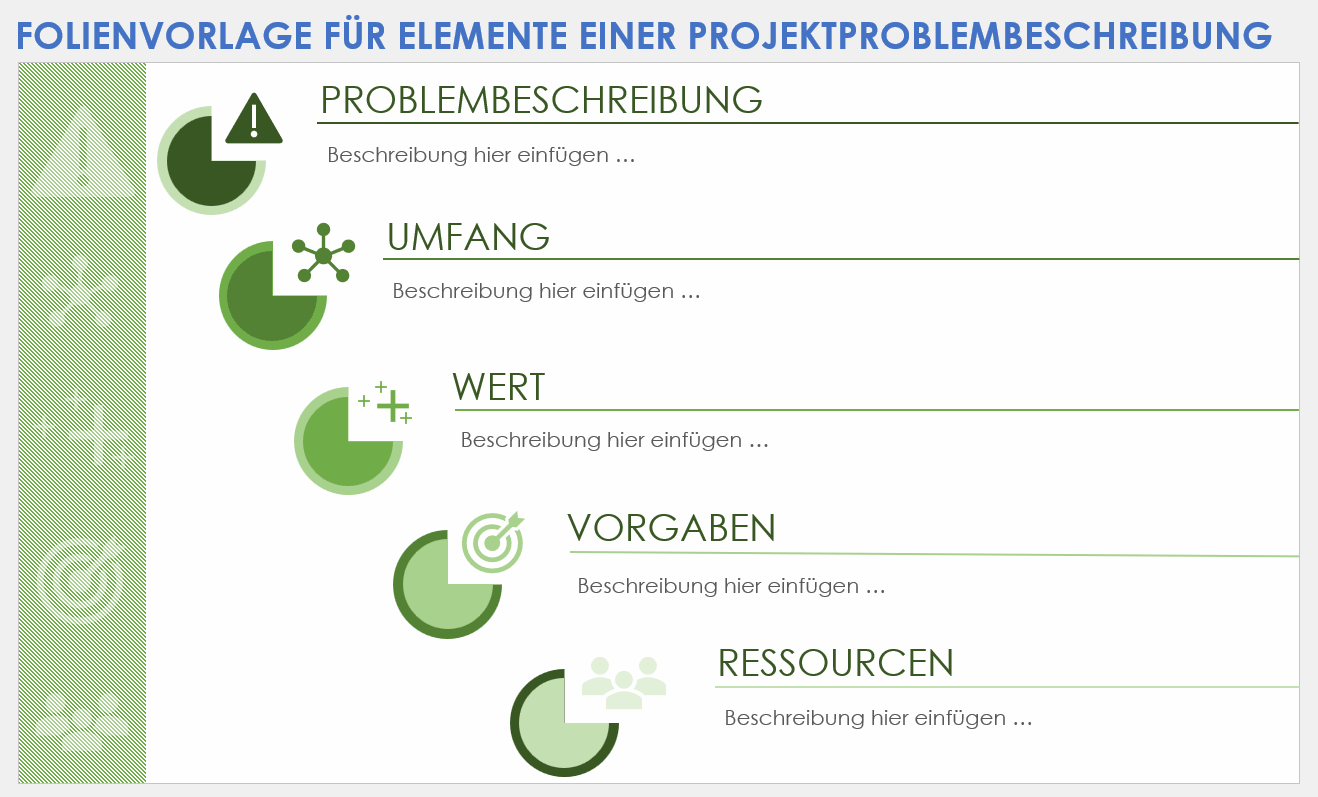 FOLIENVORLAGE FÜR ELEMENTE EINER PROJEKTPROBLEMBESCHREIBUNG

PROBLEMBESCHREIBUNG

Beschreibung hier einfügen …

UMFANG

Beschreibung hier einfügen …

WERT

Beschreibung hier einfügen …

VORGABEN

Beschreibung hier einfügen …

RESSOURCEN

Beschreibung hier einfügen …